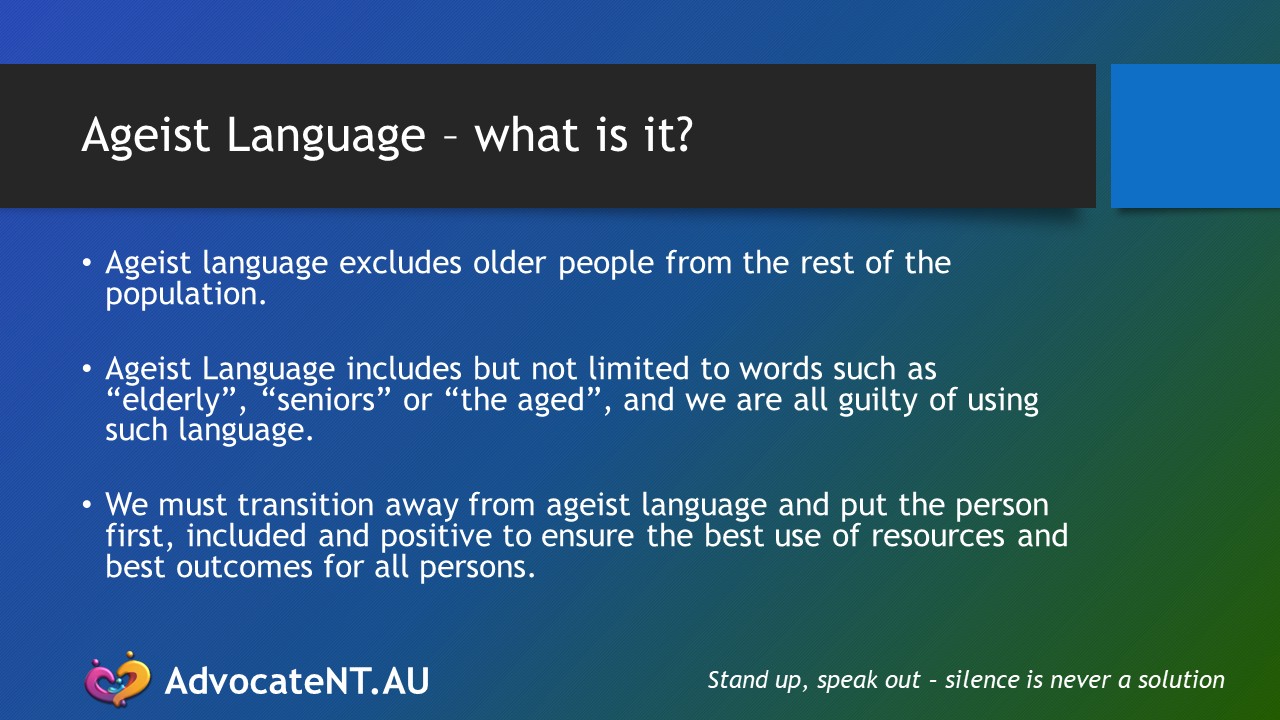 Ageist Language – what is it?

• Ageist language excludes older people from the rest of the population.

• Ageist Language includes but not limited to words such as “elderly”, “seniors” or “the aged”, and we are all guilty of using such language.

• We must transition away from ageist language and put the person first, included and positive to ensure the best use of resources and best outcomes for all persons.

AdvocateNT.AU

Stand up, speak out – silence is never a solution